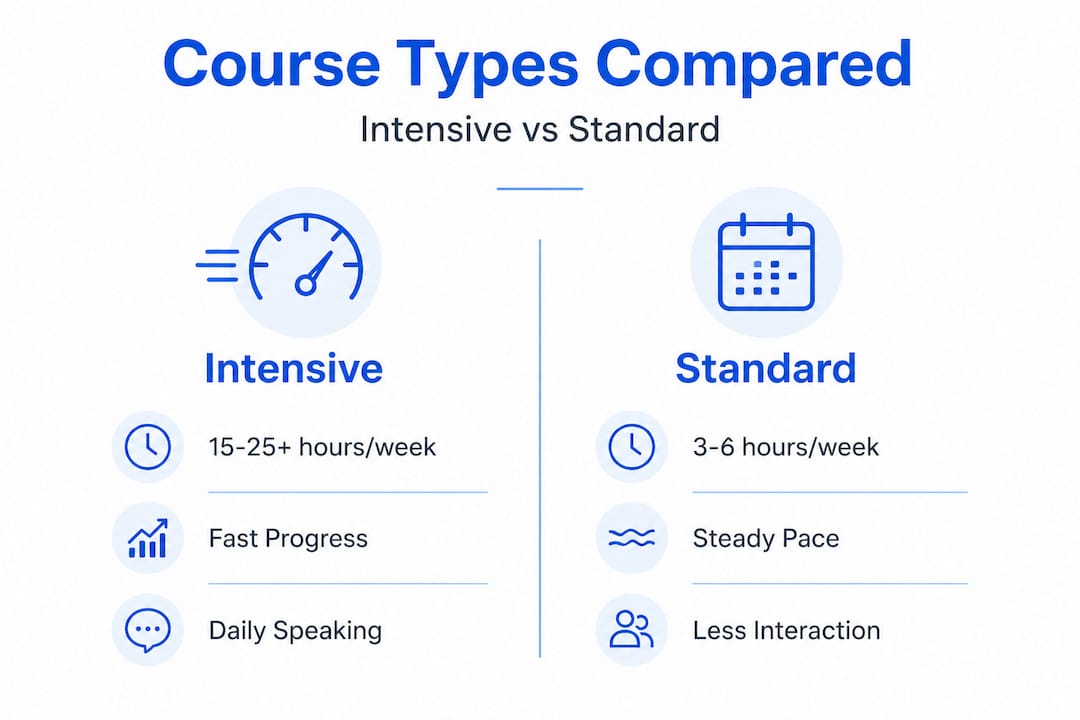 Course Types Compared

Intensive vs Standard

Intensive

15-25+ hours/week

Fast Progress

Daily Speaking

Standard

3-6 hours/week

Steady Pace

Less Interaction